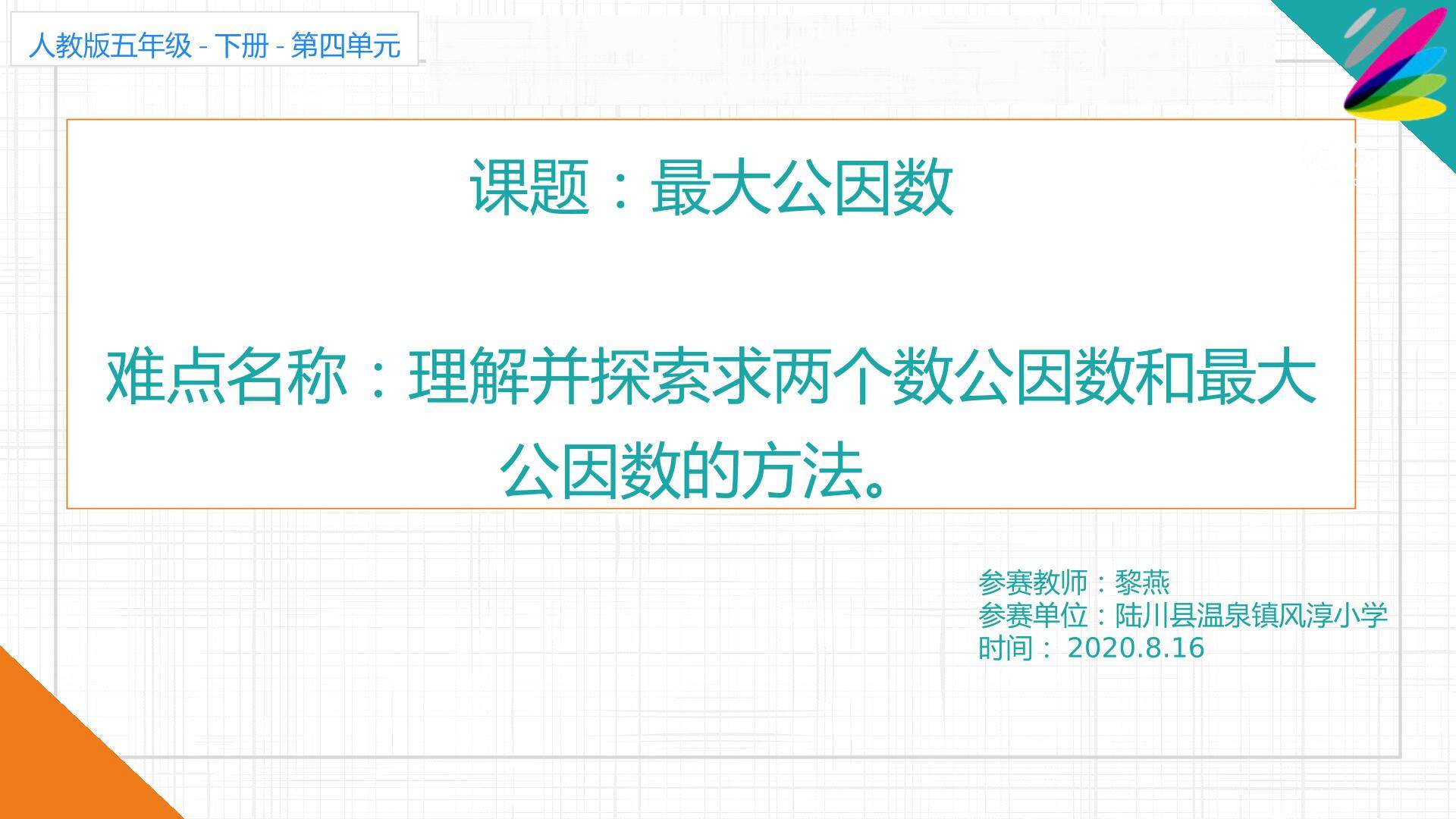 人教版五年级 - 下册 - 第四单元

课题：最大公因数

难点名称：理解并探索求两个数公因数和最大公因数的方法。

参赛教师：黎燕
参赛单位：陆川县温泉镇风淳小学
时间： 2020.8.16